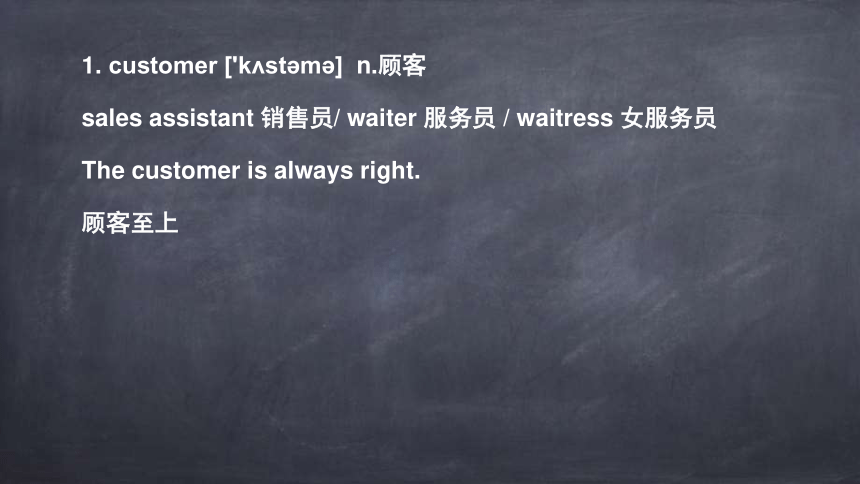 1. customer ['kʌstəmə] n.顾客

sales assistant 销售员/ waiter 服务员 / waitress 女服务员

The customer is always right.

顾客至上